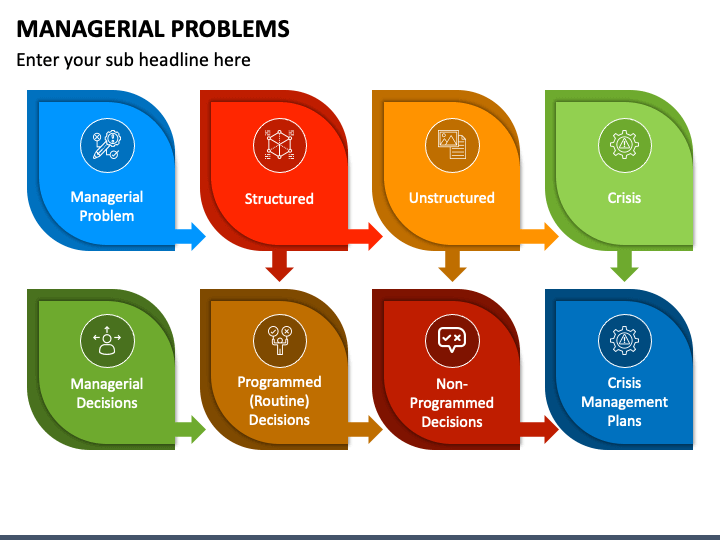 MANAGERIAL PROBLEMS

Enter your sub headline here

Managerial Problem

Structured

Unstructured

Crisis

Managerial Decisions

Programmed (Routine) Decisions

Non-Programmed Decisions

Crisis Management Plans